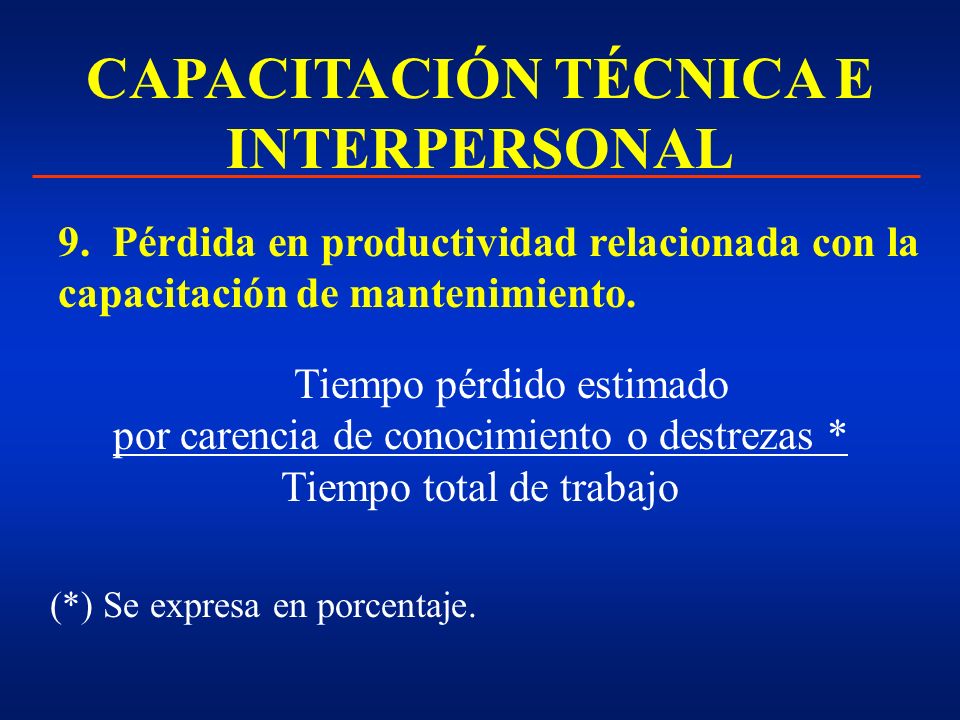 CAPACITACIÓN TÉCNICA E INTERPERSONAL

9. Pérdida en productividad relacionada con la capacitación de mantenimiento.

Tiempo pérdido estimado
por carencia de conocimiento o destrezas *
Tiempo total de trabajo

(*) Se expresa en porcentaje.